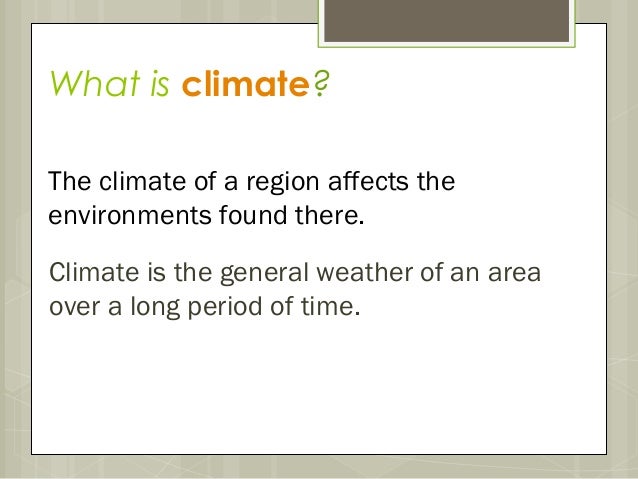 What is climate?

The climate of a region affects the environments found there.

Climate is the general weather of an area over a long period of time.